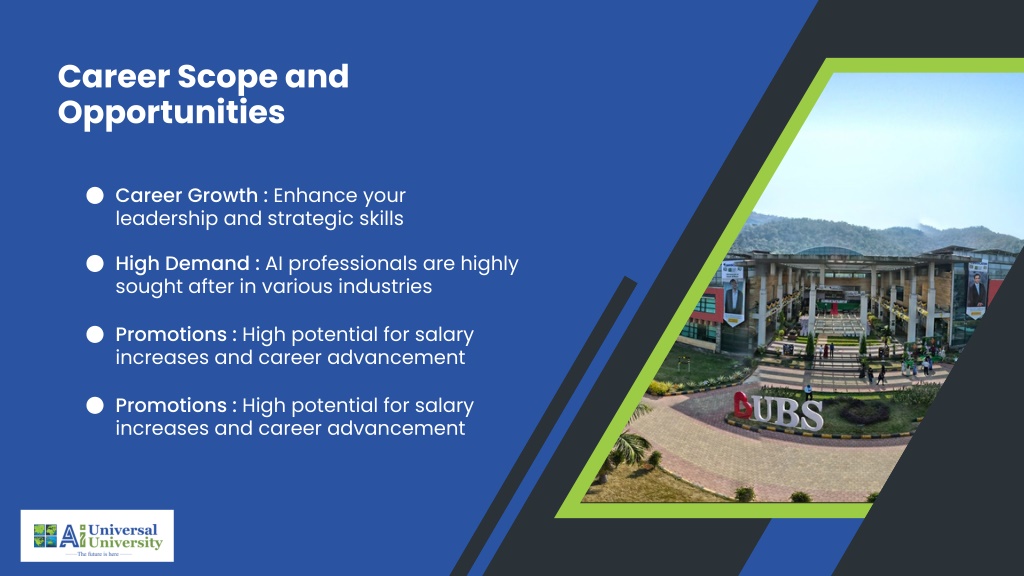 Career Scope and Opportunities

Career Growth : Enhance your leadership and strategic skills

High Demand : AI professionals are highly sought after in various industries

Promotions : High potential for salary increases and career advancement

Promotions : High potential for salary increases and career advancement

UBS

Ai Universal University
The future is here